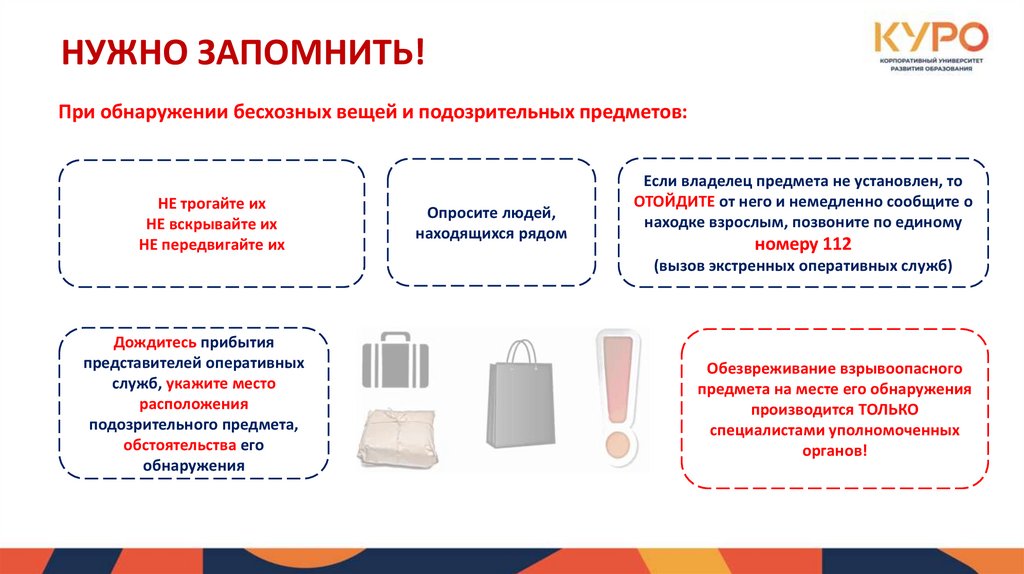 НУЖНО ЗАПОМНИТЬ!

КУРО
КОРПОРАТИВНЫЙ УНИВЕРСИТЕТ РАЗВИТИЯ ОБРАЗОВАНИЯ

При обнаружении бесхозных вещей и подозрительных предметов:

НЕ трогайте их
НЕ вскрывайте их
НЕ передвигайте их

Опросите людей, находящихся рядом

Если владелец предмета не установлен, то ОТОЙДИТЕ от него и немедленно сообщите о находке взрослым, позвоните по единому номеру 112 (вызов экстренных оперативных служб)

Дождитесь прибытия представителей оперативных служб, укажите место расположения подозрительного предмета, обстоятельства его обнаружения

Обезвреживание взрывоопасного предмета на месте его обнаружения производится ТОЛЬКО специалистами уполномоченных органов!